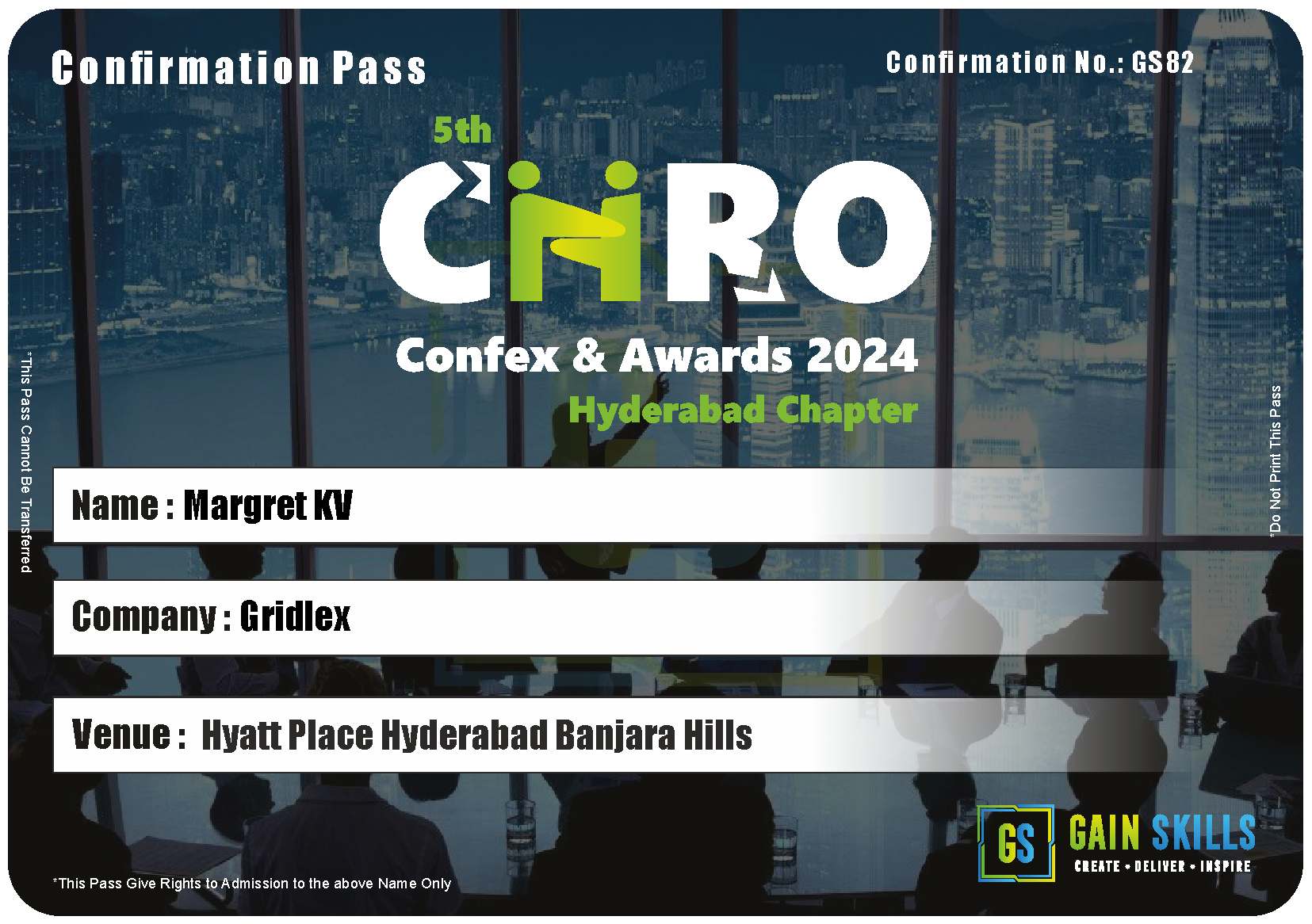 Confirmation Pass

Confirmation No.: GS82

5th
CHRO
Confex & Awards 2024
Hyderabad Chapter

*This Pass Cannot Be Transferred

*Do Not Print This Pass

Name : Margret KV

Company : Gridlex

Venue : Hyatt Place Hyderabad Banjara Hills

*This Pass Give Rights to Admission to the above Name Only

GS GAIN SKILLS
CREATE • DELIVER • INSPIRE